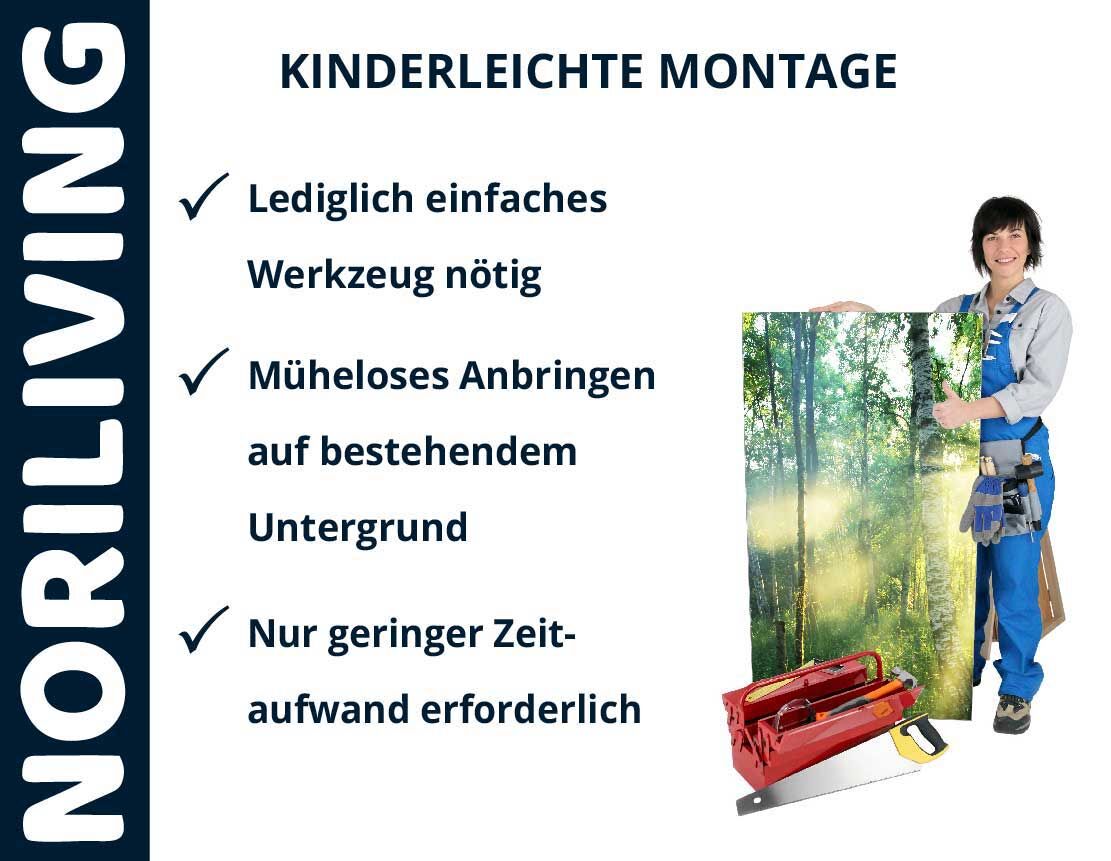 NORILIVING

KINDERLEICHTE MONTAGE

✓ Lediglich einfaches Werkzeug nötig

✓ Müheloses Anbringen auf bestehendem Untergrund

✓ Nur geringer Zeitaufwand erforderlich